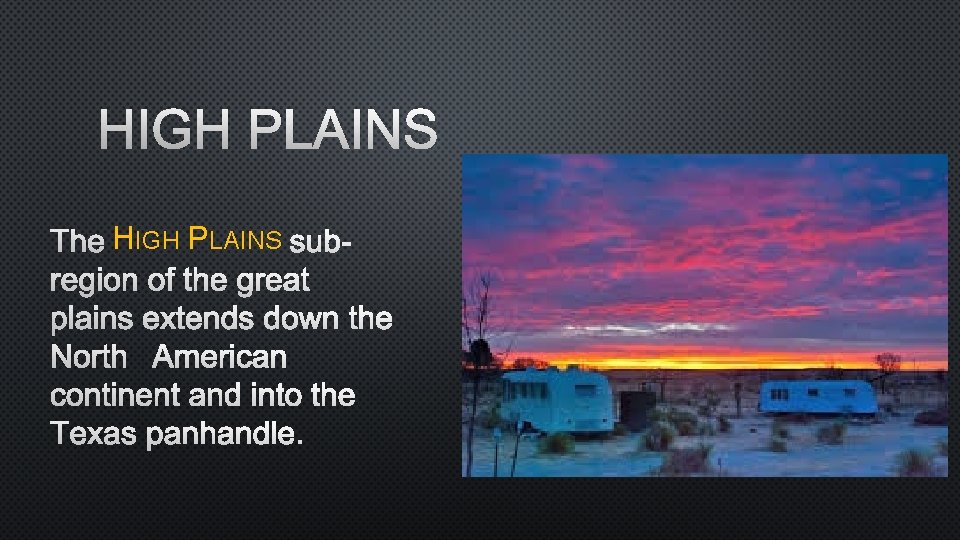 HIGH PLAINS

The HIGH PLAINS sub-region of the great plains extends down the North American continent and into the Texas panhandle.